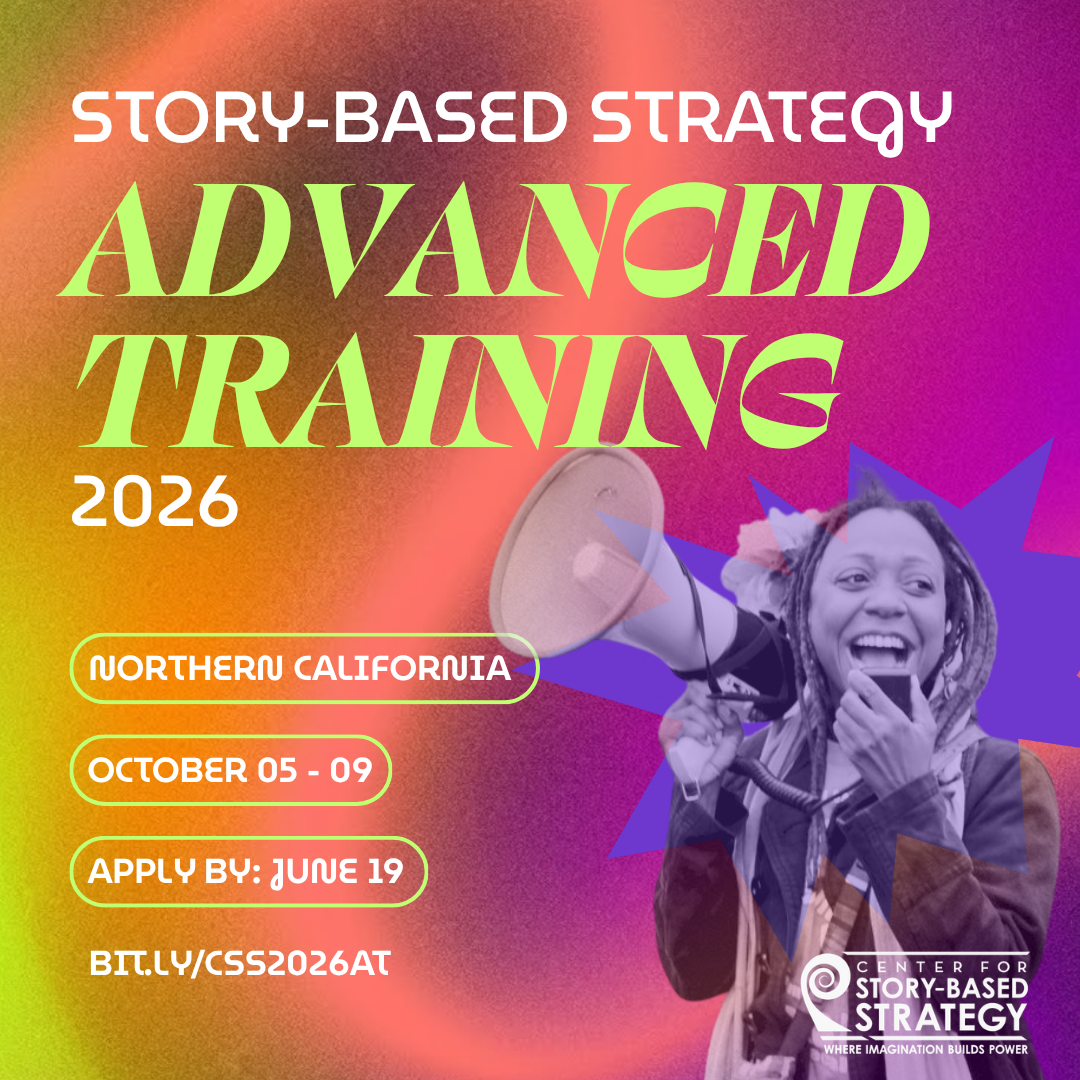 STORY-BASED STRATEGY
ADVANCED TRAINING
2026

NORTHERN CALIFORNIA

OCTOBER 05 - 09

APPLY BY: JUNE 19

BIT.LY/CSS2026AT

CENTER FOR
STORY-BASED
STRATEGY
WHERE IMAGINATION BUILDS POWER